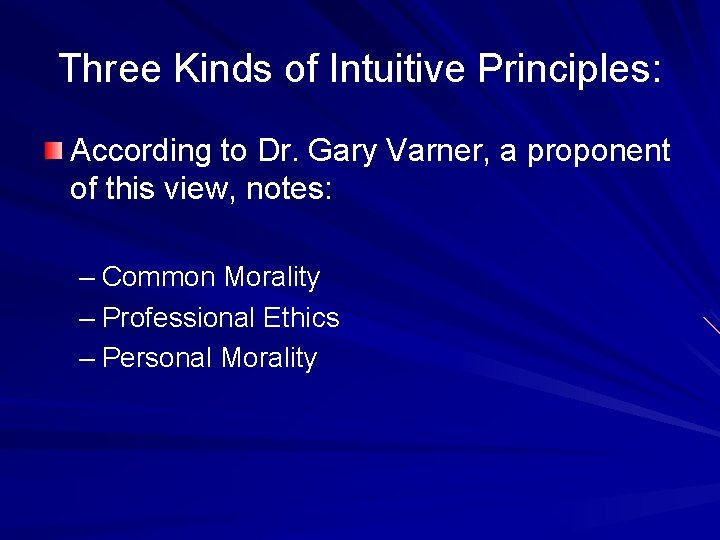 Three Kinds of Intuitive Principles:

According to Dr. Gary Varner, a proponent of this view, notes:

– Common Morality
– Professional Ethics
– Personal Morality